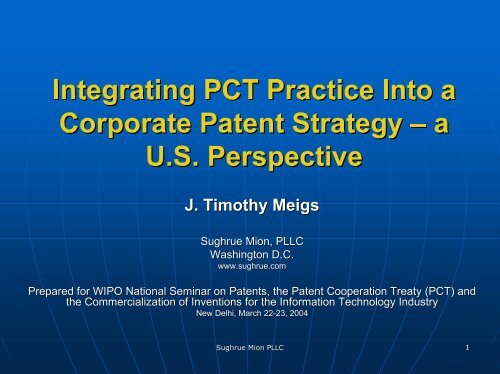 Integrating PCT Practice Into a Corporate Patent Strategy – a U.S. Perspective

J. Timothy Meigs

Sughrue Mion, PLLC
Washington D.C.
www.sughrue.com

Prepared for WIPO National Seminar on Patents, the Patent Cooperation Treaty (PCT) and the Commercialization of Inventions for the Information Technology Industry
New Delhi, March 22-23, 2004

Sughrue Mion PLLC

1